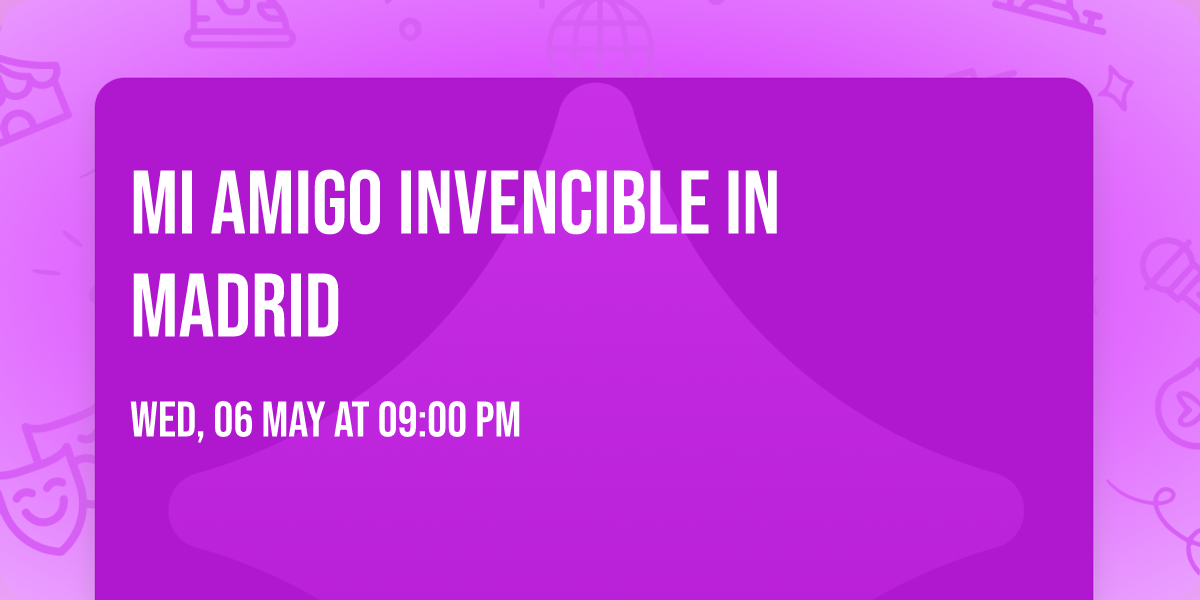 MI AMIGO INVENCIBLE IN MADRID

WED, 06 MAY AT 09:00 PM